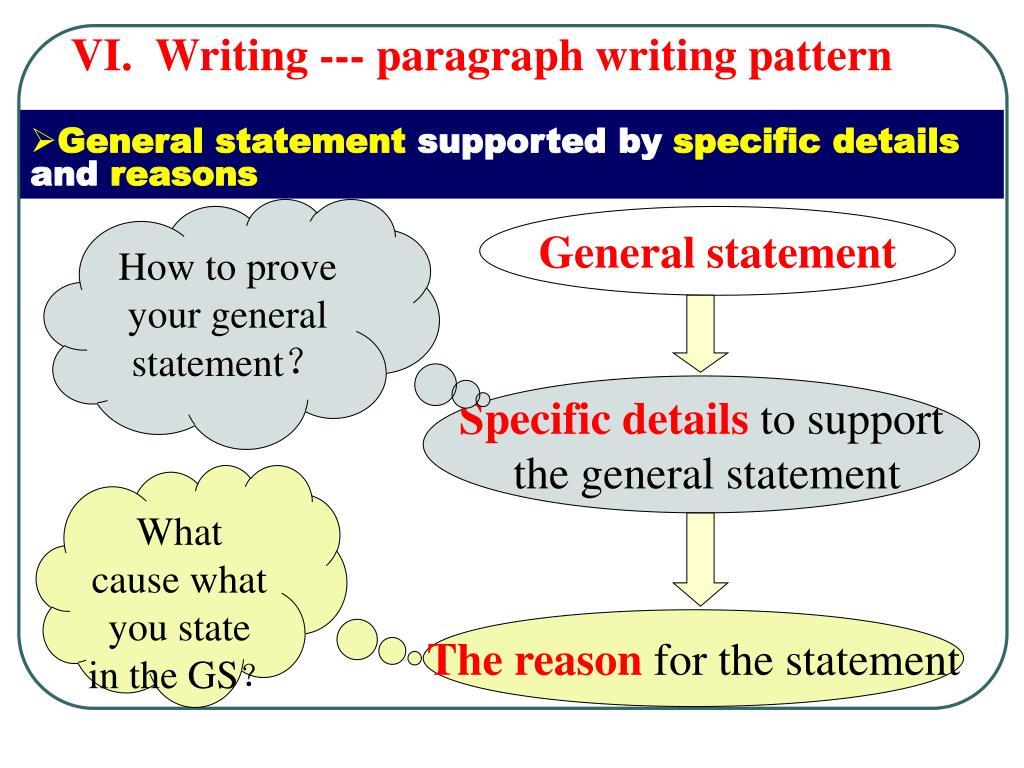 VI. Writing --- paragraph writing pattern

➢General statement supported by specific details and reasons

How to prove your general statement?

General statement

Specific details to support the general statement

What cause what you state in the GS?

The reason for the statement